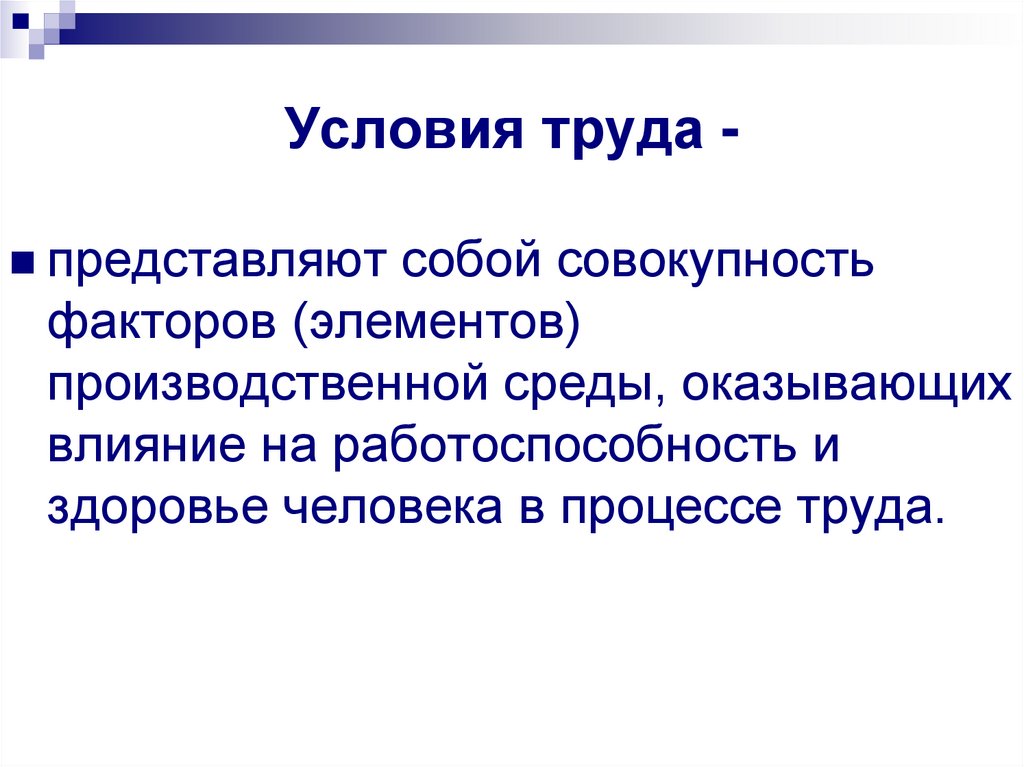 Условия труда -

представляют собой совокупность факторов (элементов) производственной среды, оказывающих влияние на работоспособность и здоровье человека в процессе труда.